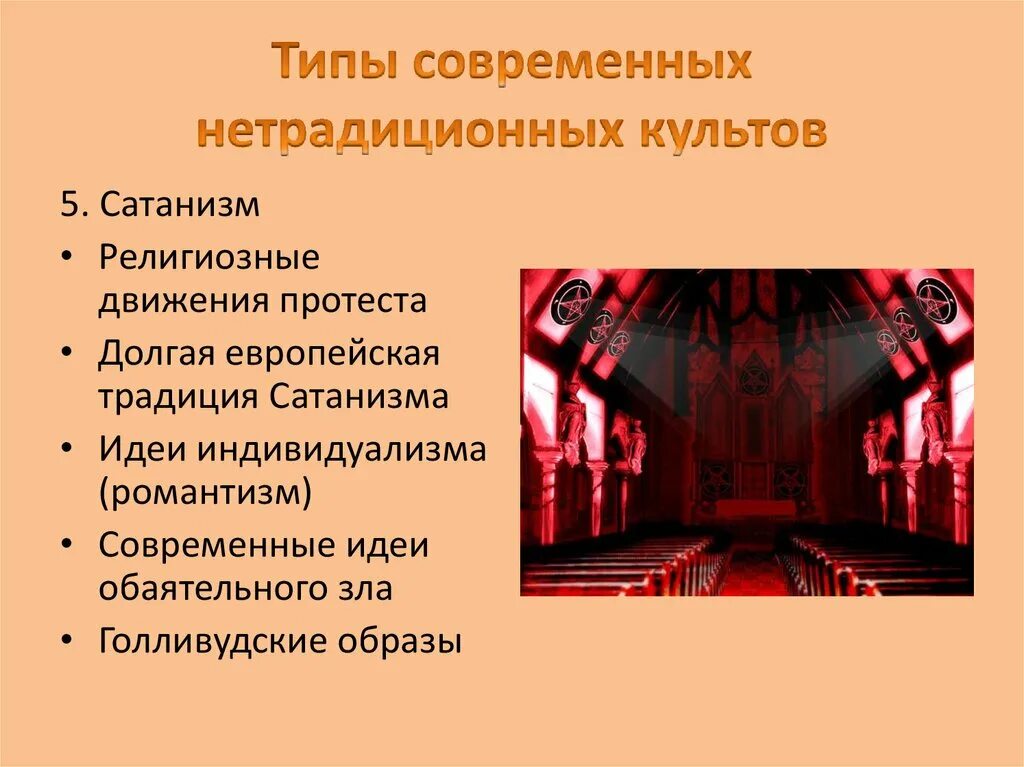 Типы современных нетрадиционных культов

5. Сатанизм

• Религиозные движения протеста
• Долгая европейская традиция Сатанизма
• Идеи индивидуализма (романтизм)
• Современные идеи обаятельного зла
• Голливудские образы